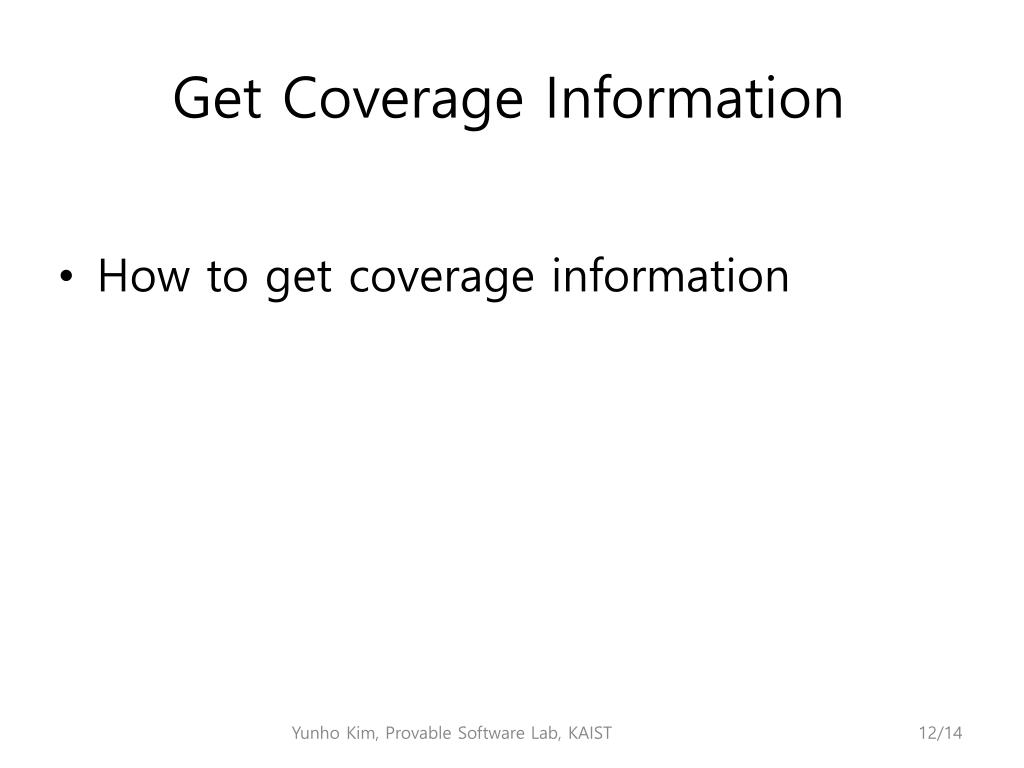 Get Coverage Information

• How to get coverage information

Yunho Kim, Provable Software Lab, KAIST

12/14